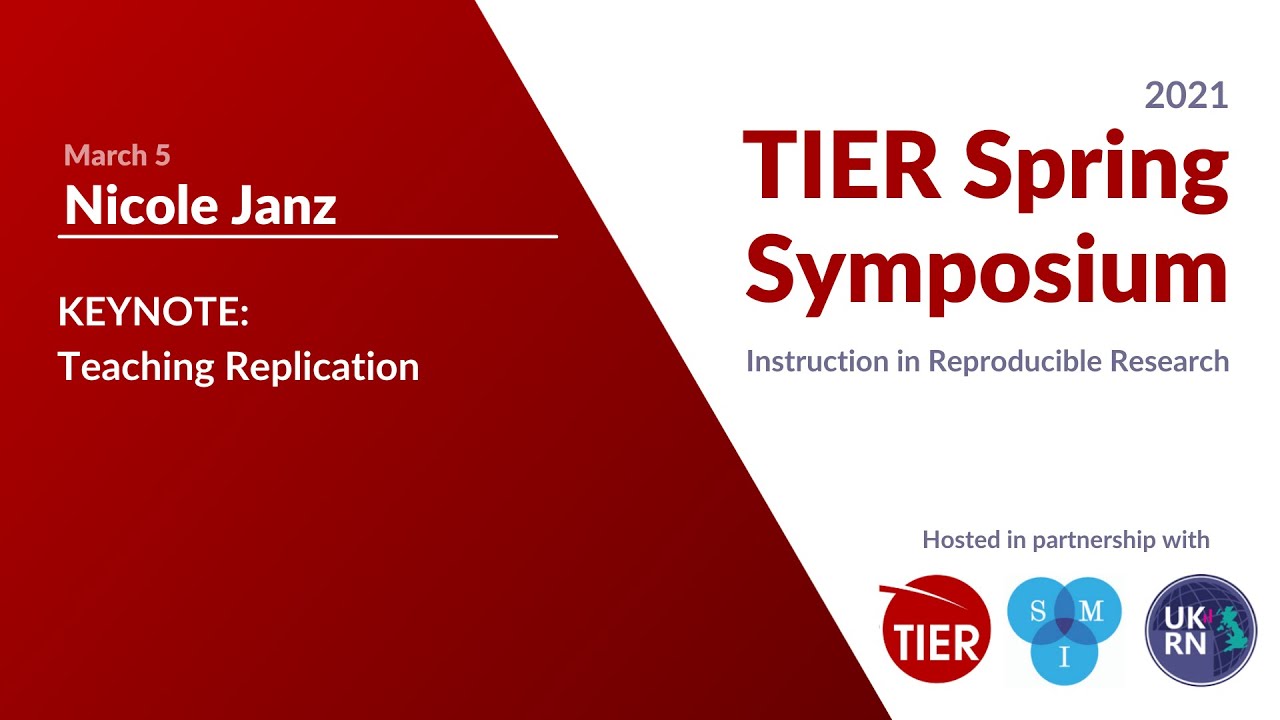 March 5
Nicole Janz

KEYNOTE:
Teaching Replication

2021
TIER Spring Symposium

Instruction in Reproducible Research

Hosted in partnership with

TIER

S M I

UK RN